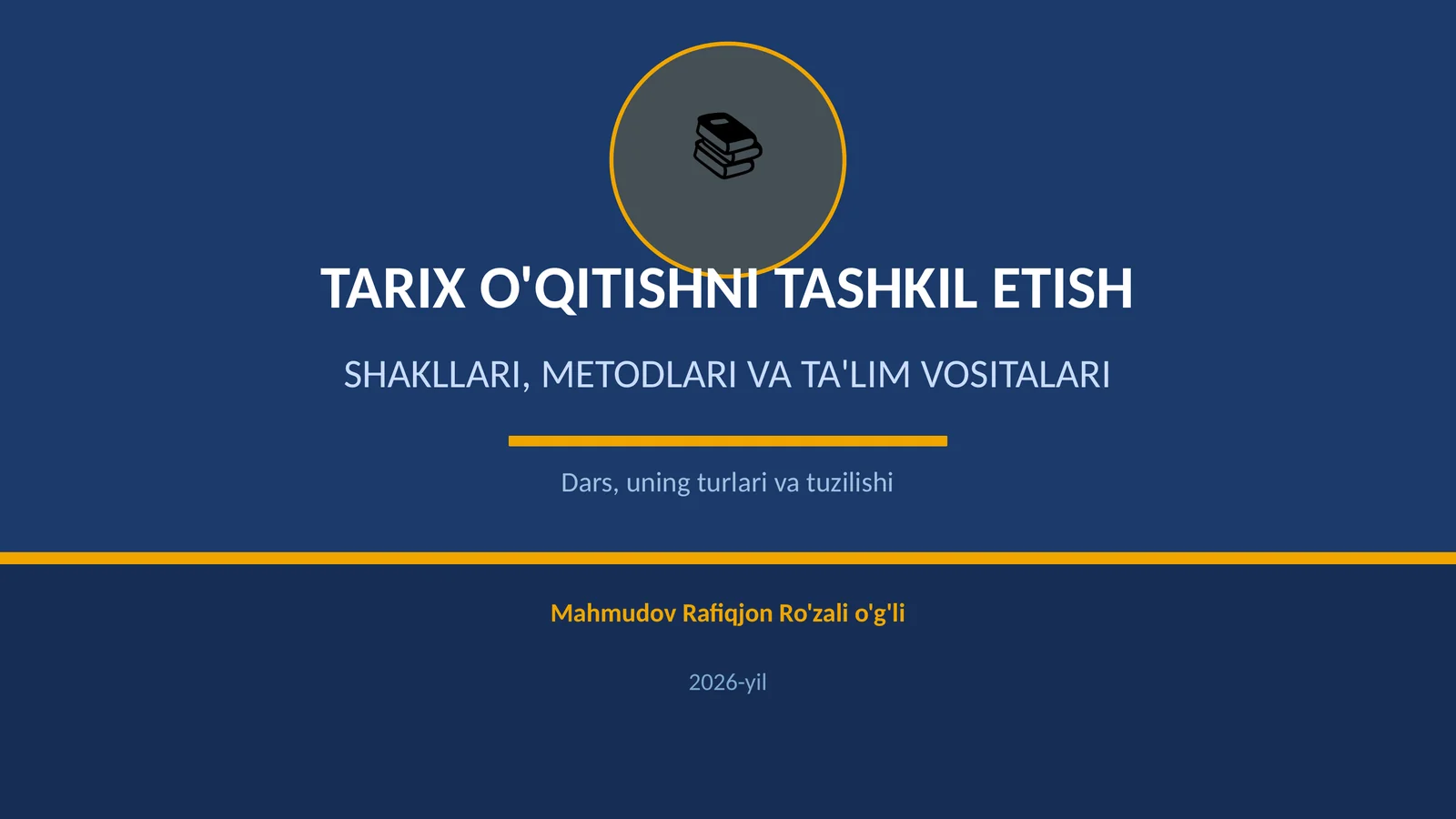 TARIX O'QITISHNI TASHKIL ETISH

SHAKLLARI, METODLARI VA TA'LIM VOSITALARI

Dars, uning turlari va tuzilishi

Mahmudov Rafiqjon Ro'zali o'g'li

2026-yil